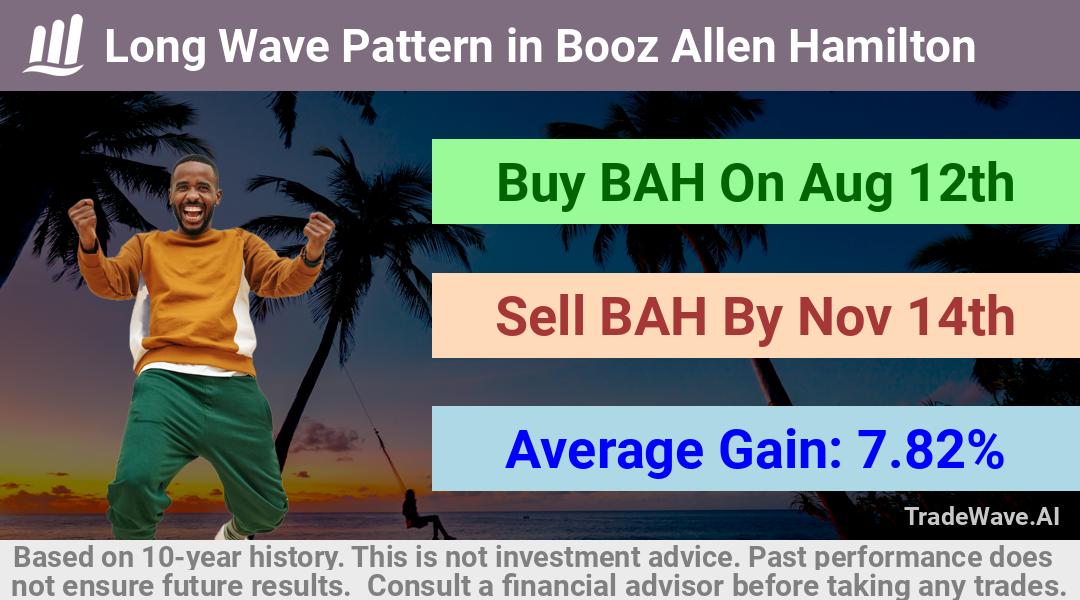 Long Wave Pattern in Booz Allen Hamilton

Buy BAH On Aug 12th

Sell BAH By Nov 14th

Average Gain: 7.82%

TradeWave.AI

Based on 10-year history. This is not investment advice. Past performance does not ensure future results. Consult a financial advisor before taking any trades.